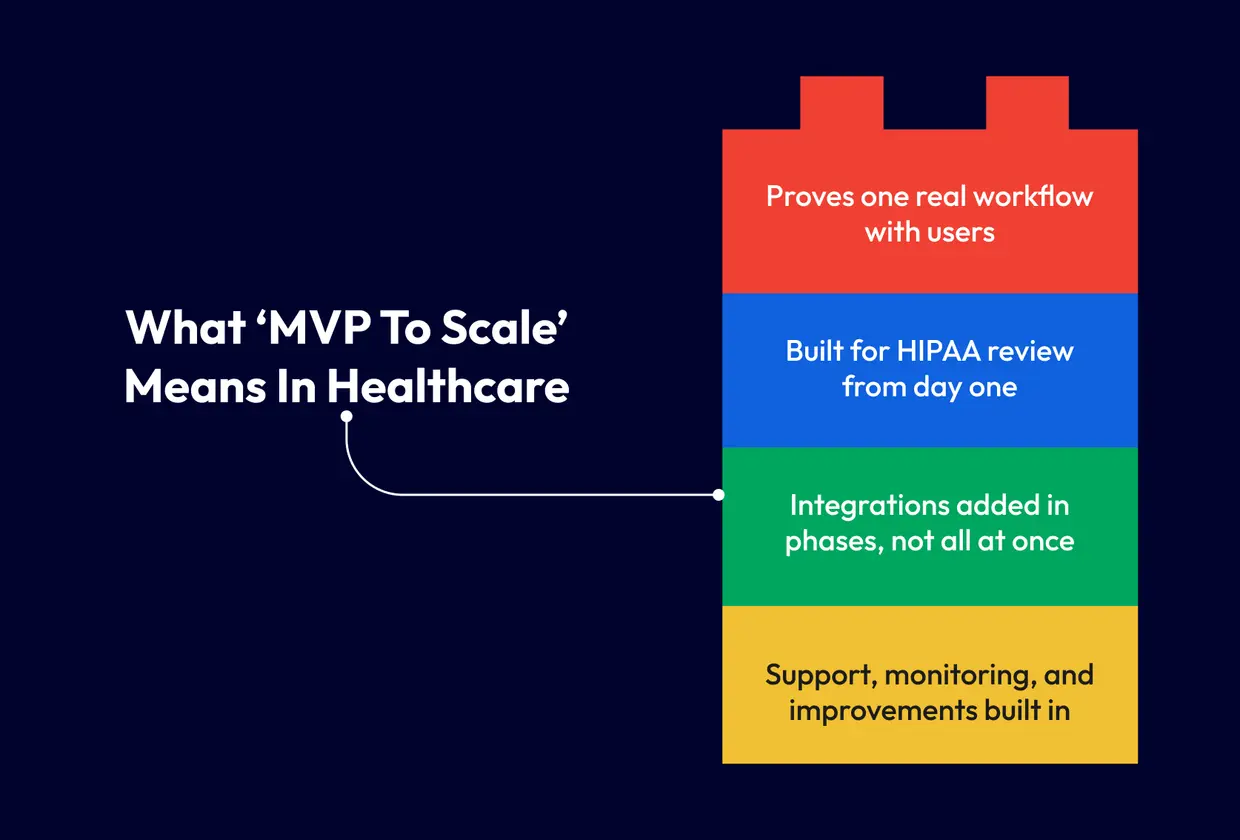 What ‘MVP To Scale’ Means In Healthcare

Proves one real workflow with users

Built for HIPAA review from day one

Integrations added in phases, not all at once

Support, monitoring, and improvements built in